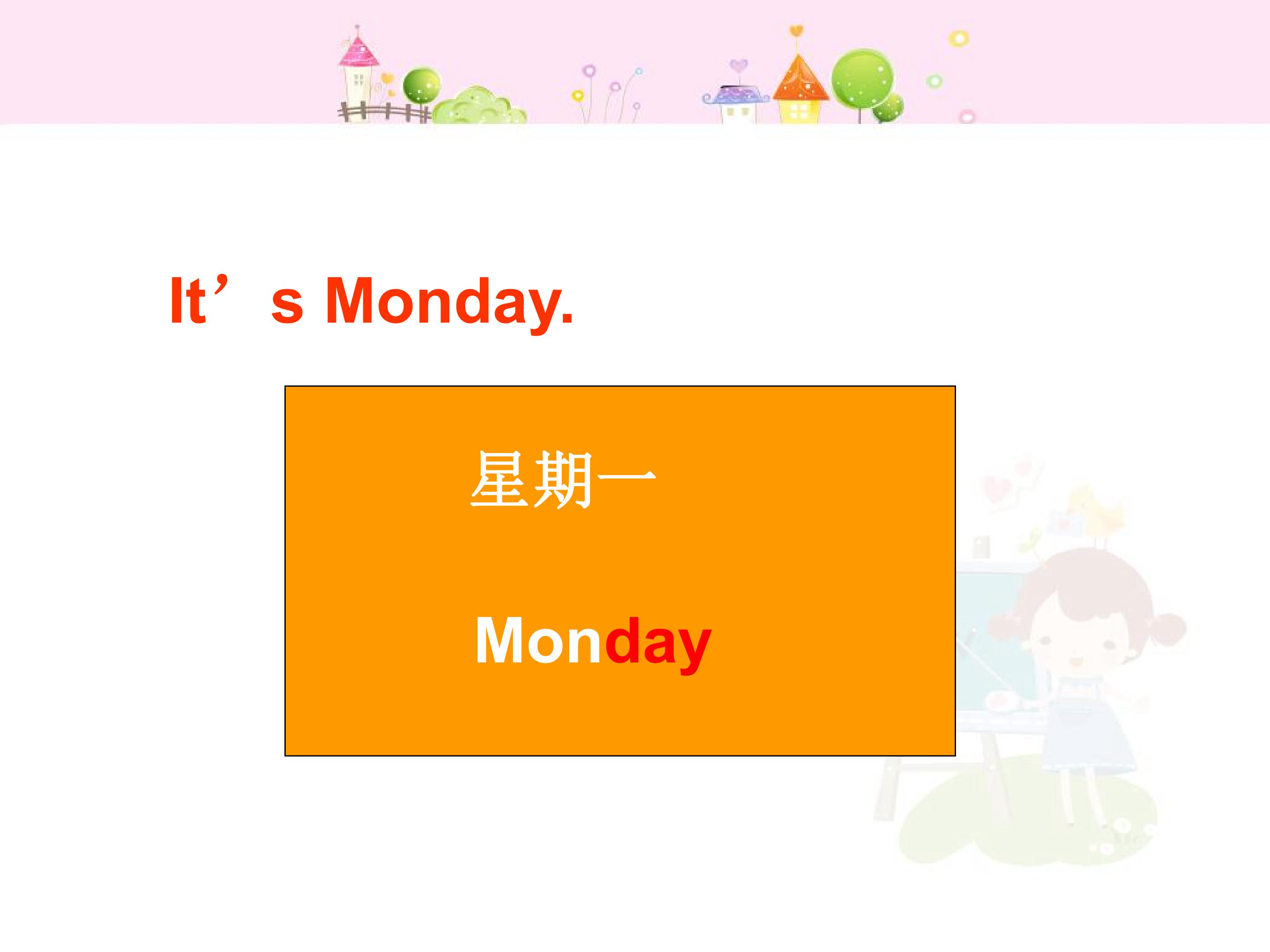 It's Monday.

星期一

Monday